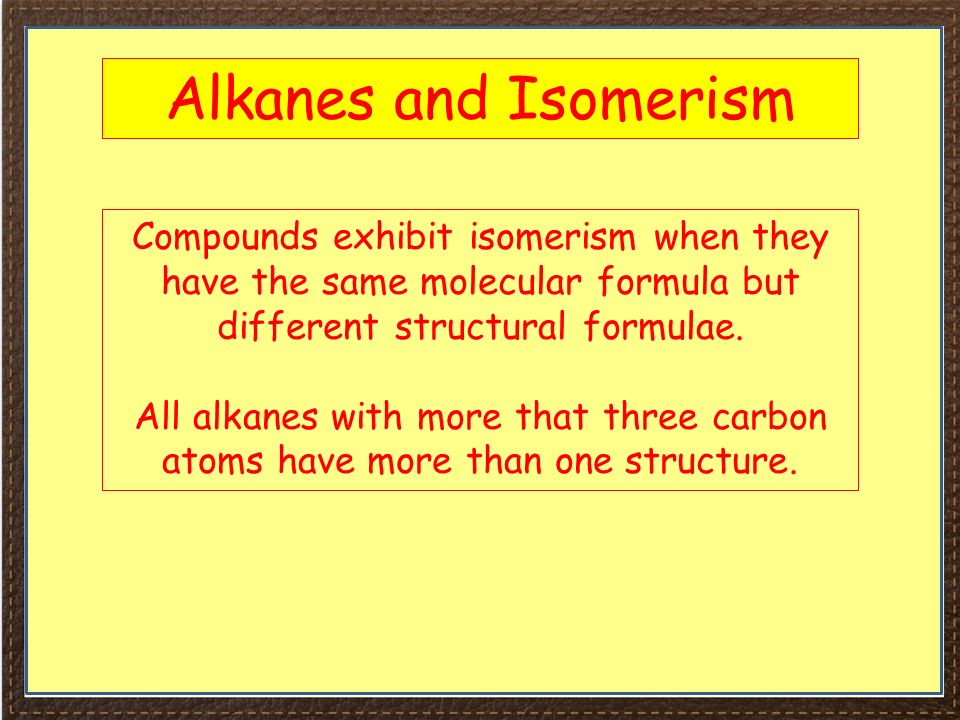 Alkanes and Isomerism

Compounds exhibit isomerism when they have the same molecular formula but different structural formulae.

All alkanes with more that three carbon atoms have more than one structure.